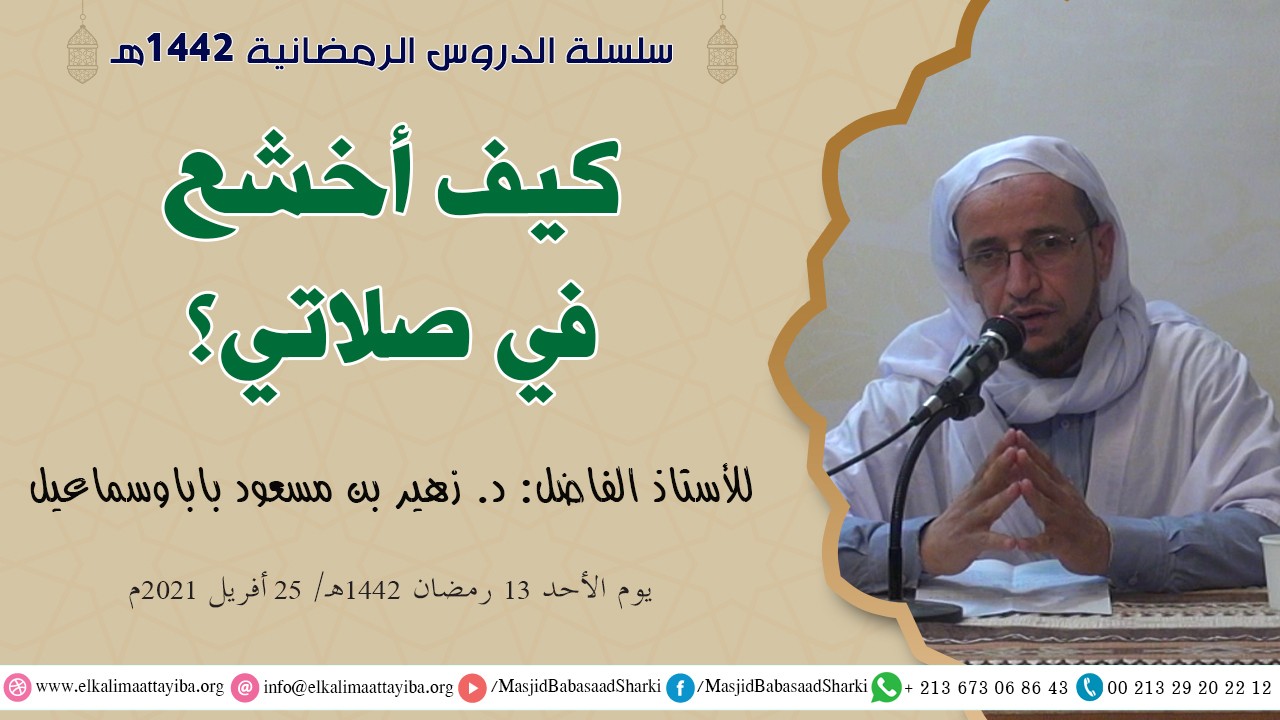 سلسلة الدروس الرمضانية 1442هـ

كيف أخشع
في صلاتي؟

للأستاذ الفاضل: د. زهير بن مسعود باباوسماعيل

يوم الأحد 13 رمضان 1442هـ/ 25 أفريل 2021م

www.elkalimaattayiba.org info@elkalimaattayiba.org /MasjidBabasaadSharki /MasjidBabasaadSharki + 213 673 06 86 43 00 213 29 20 22 12